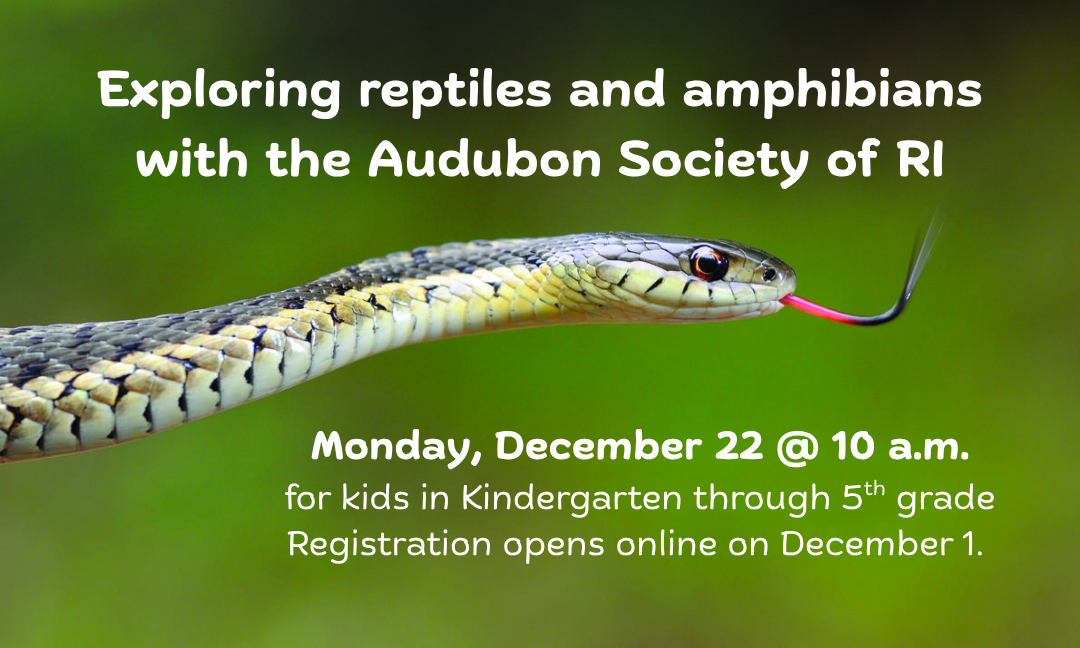 Exploring reptiles and amphibians with the Audubon Society of RI

Monday, December 22 @ 10 a.m.
for kids in Kindergarten through 5$^{th}$ grade
Registration opens online on December 1.